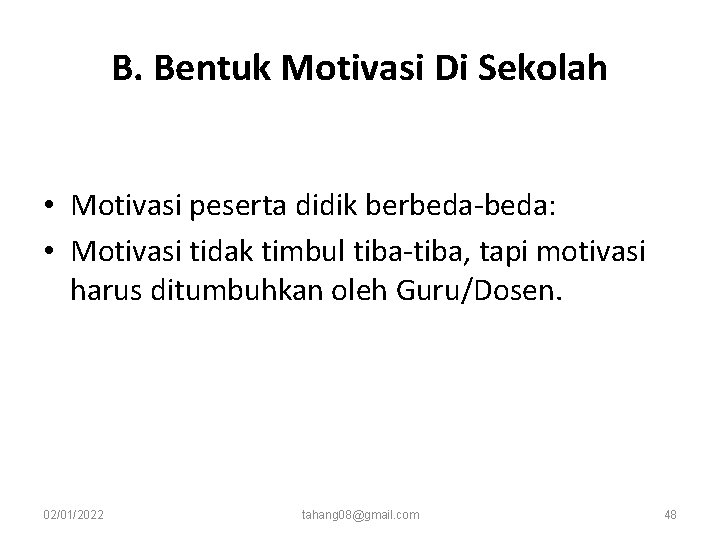 B. Bentuk Motivasi Di Sekolah

• Motivasi peserta didik berbeda-beda:
• Motivasi tidak timbul tiba-tiba, tapi motivasi harus ditumbuhkan oleh Guru/Dosen.

02/01/2022 tahang08@gmail.com 48